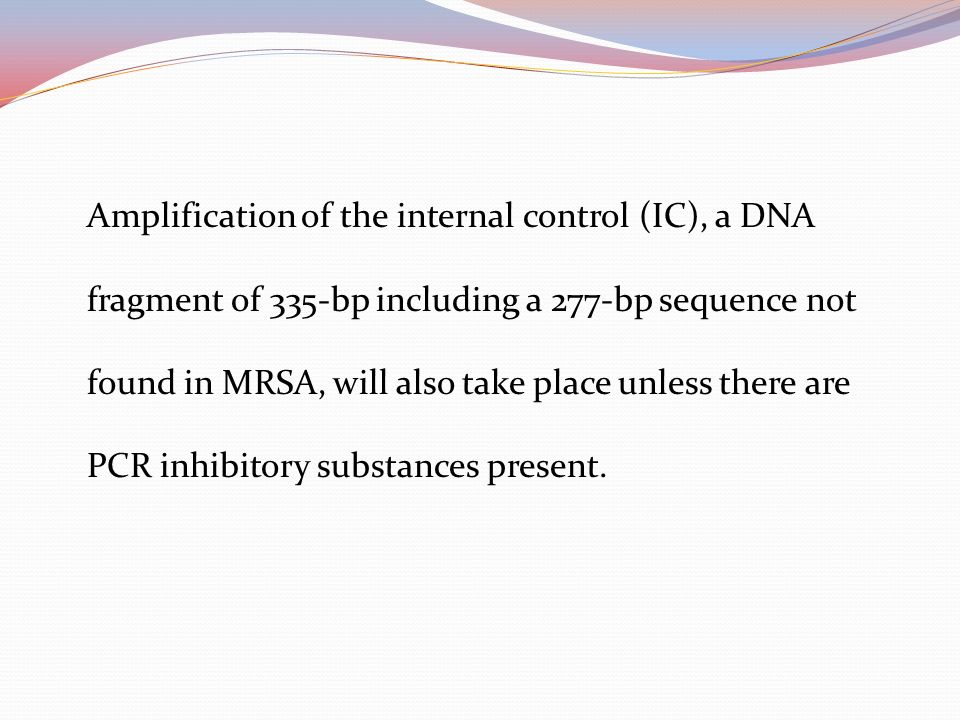 Amplification of the internal control (IC), a DNA fragment of 335-bp including a 277-bp sequence not found in MRSA, will also take place unless there are PCR inhibitory substances present.